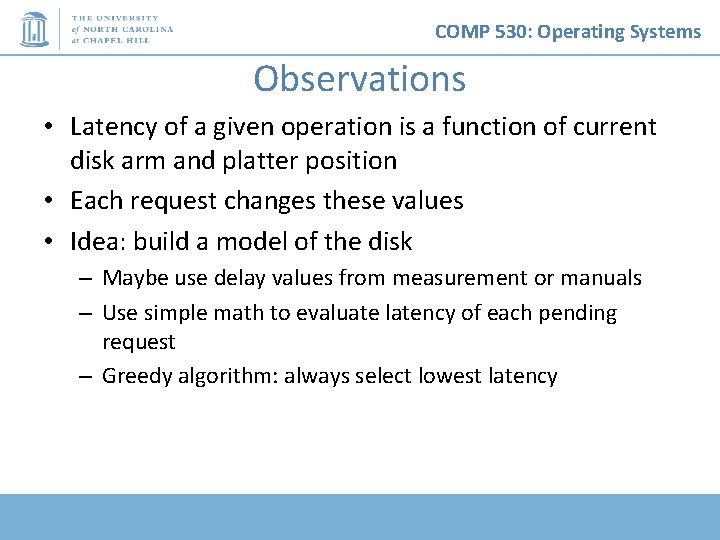 THE UNIVERSITY of NORTH CAROLINA at CHAPEL HILL

COMP 530: Operating Systems

Observations

• Latency of a given operation is a function of current disk arm and platter position
• Each request changes these values
• Idea: build a model of the disk
– Maybe use delay values from measurement or manuals
– Use simple math to evaluate latency of each pending request
– Greedy algorithm: always select lowest latency